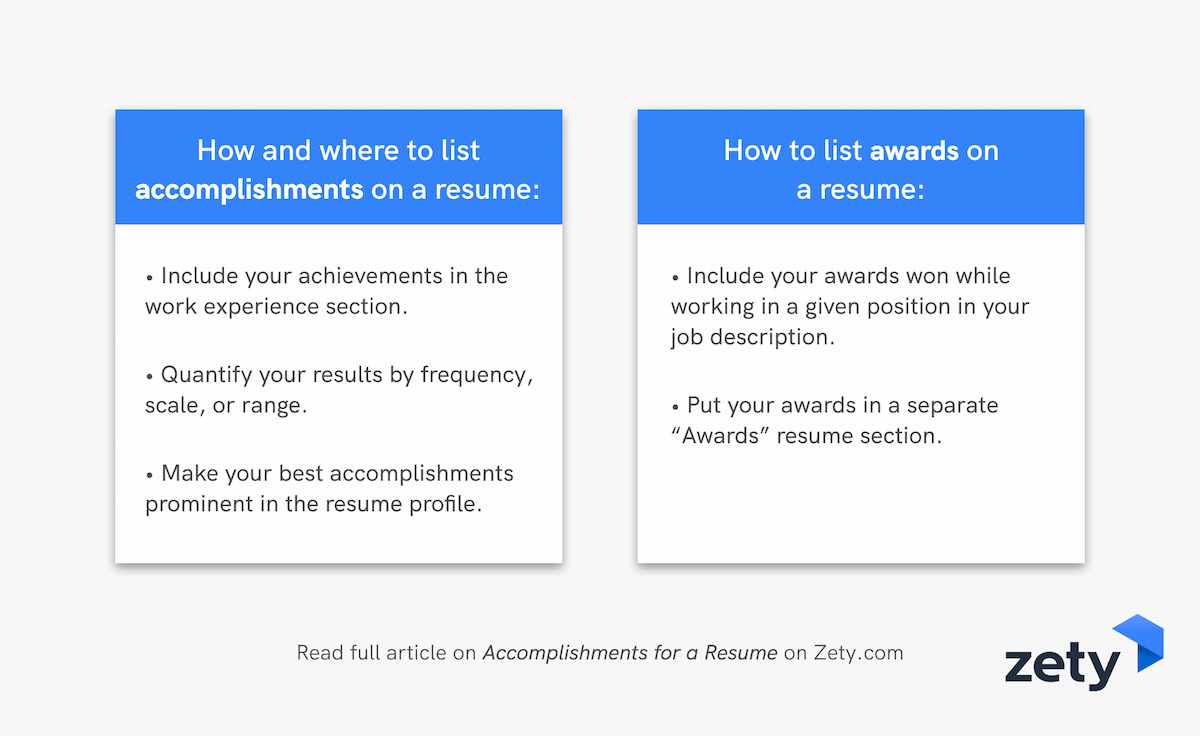 How and where to list accomplishments on a resume:

• Include your achievements in the work experience section.

• Quantify your results by frequency, scale, or range.

• Make your best accomplishments prominent in the resume profile.

How to list awards on a resume:

• Include your awards won while working in a given position in your job description.

• Put your awards in a separate "Awards" resume section.

Read full article on Accomplishments for a Resume on Zety.com

zety